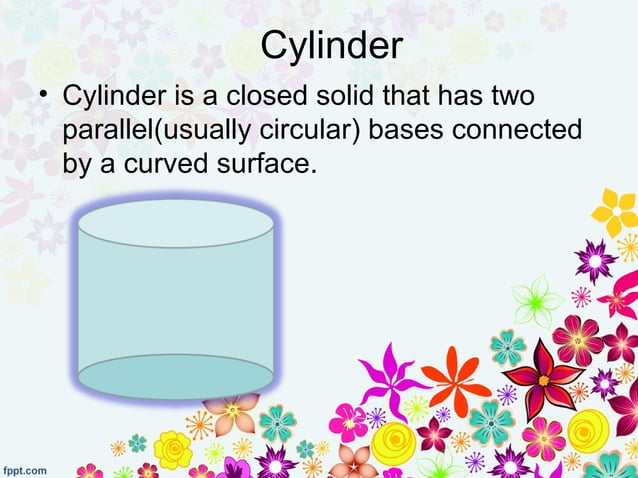 Cylinder

• Cylinder is a closed solid that has two parallel(usually circular) bases connected by a curved surface.

fppt.com